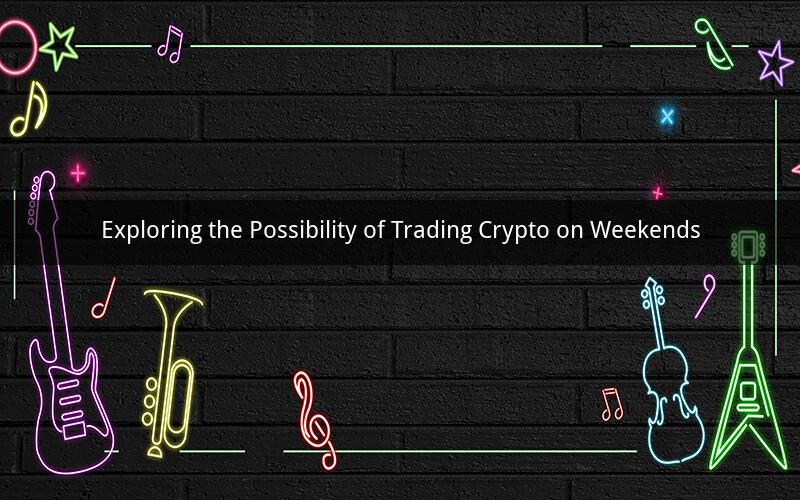 Exploring the Possibility of Trading Crypto on Weekends